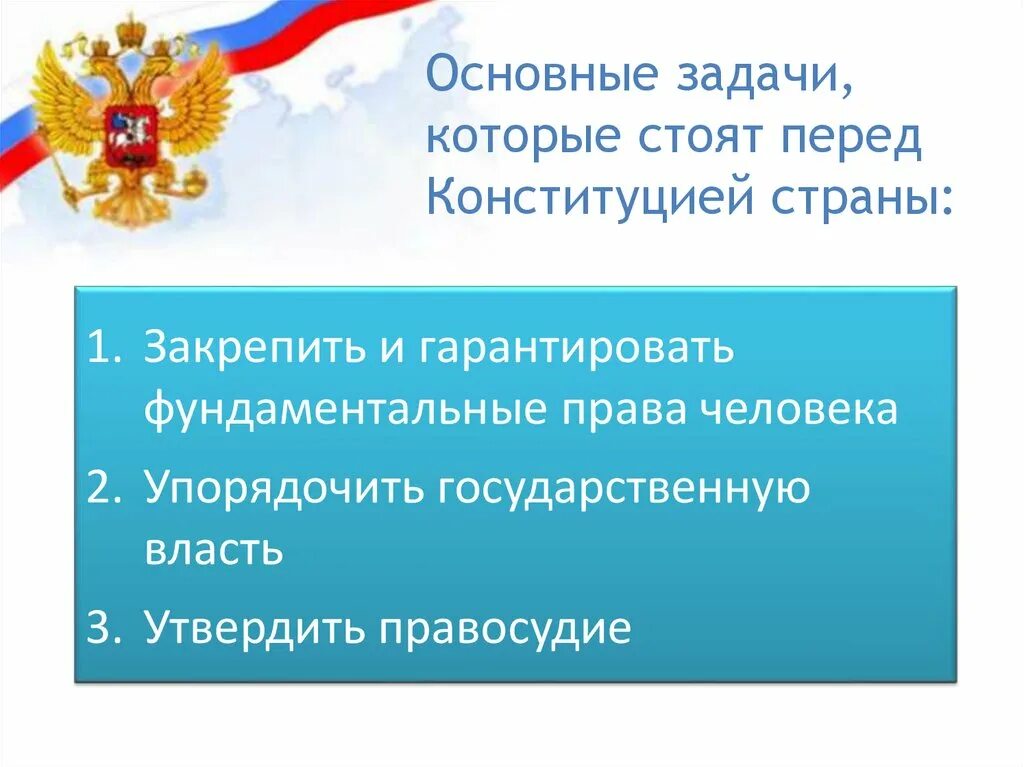 Основные задачи, которые стоят перед Конституцией страны:

1. Закрепить и гарантировать фундаментальные права человека
2. Упорядочить государственную власть
3. Утвердить правосудие